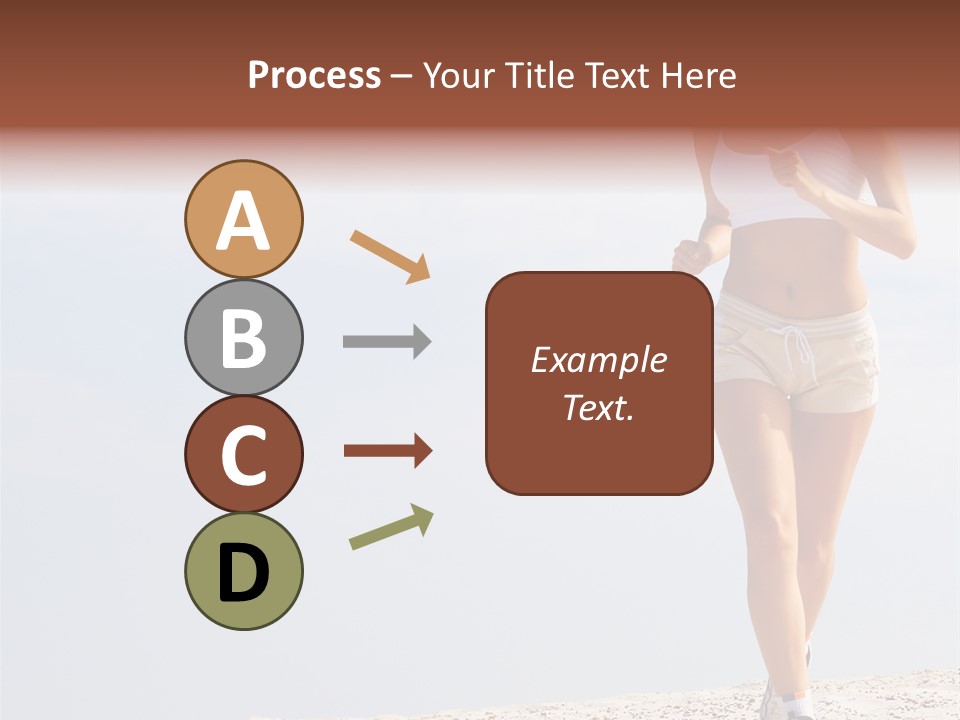 Process – Your Title Text Here

A

B

C

D

Example Text.